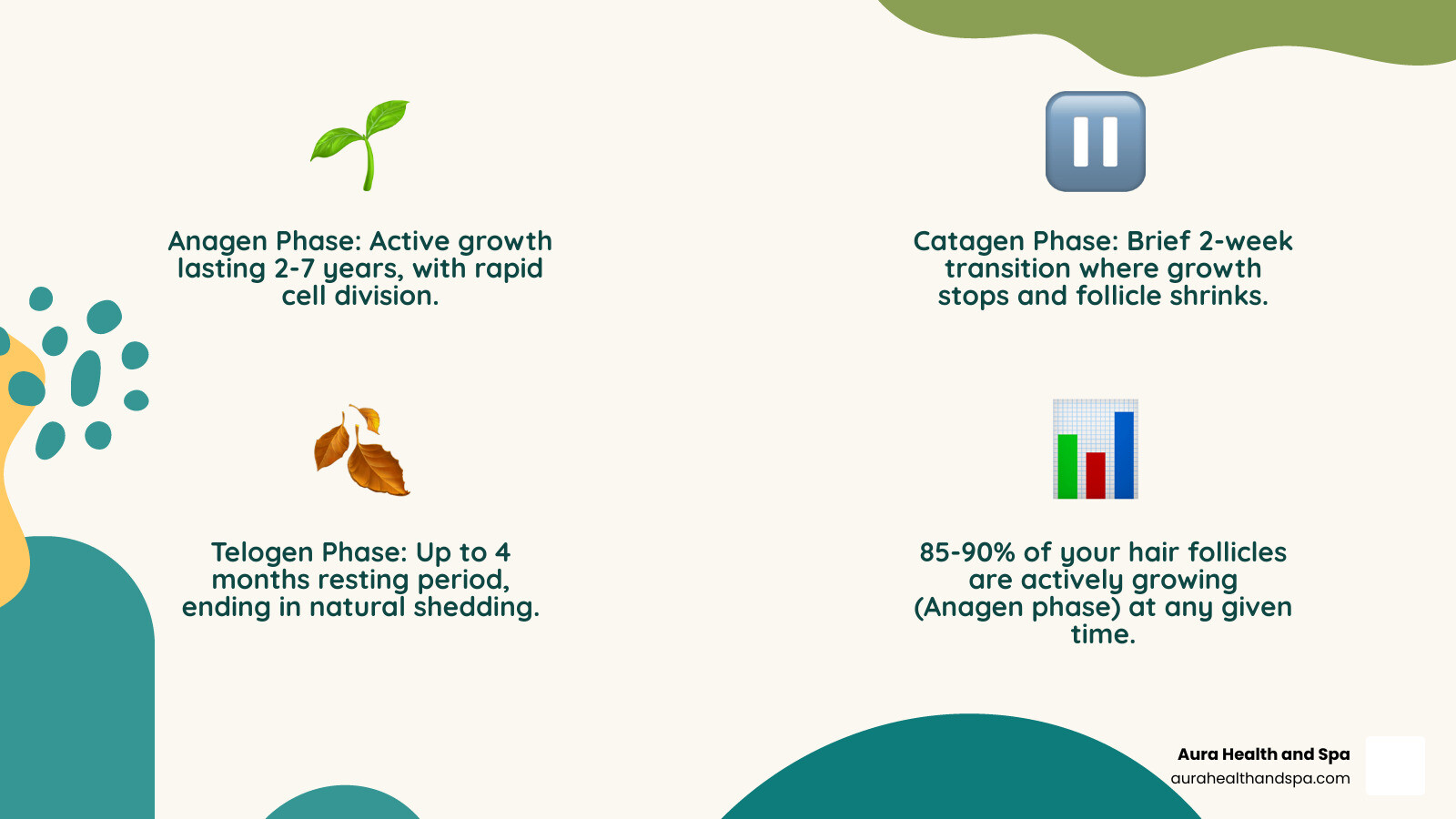 Anagen Phase: Active growth lasting 2-7 years, with rapid cell division.

Catagen Phase: Brief 2-week transition where growth stops and follicle shrinks.

Telogen Phase: Up to 4 months resting period, ending in natural shedding.

85-90% of your hair follicles are actively growing (Anagen phase) at any given time.

Aura Health and Spa
aurahealthandspa.com